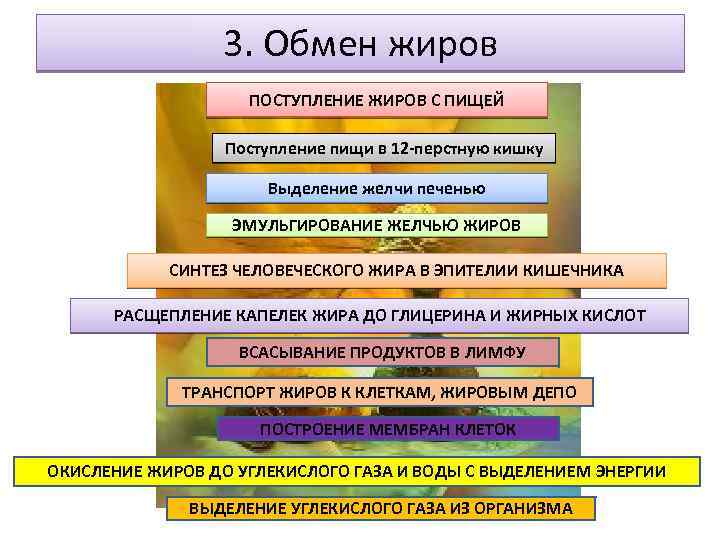 3. Обмен жиров

ПОСТУПЛЕНИЕ ЖИРОВ С ПИЩЕЙ

Поступление пищи в 12-перстную кишку

Выделение желчи печенью

ЭМУЛЬГИРОВАНИЕ ЖЕЛЧЬЮ ЖИРОВ

СИНТЕЗ ЧЕЛОВЕЧЕСКОГО ЖИРА В ЭПИТЕЛИИ КИШЕЧНИКА

РАСЩЕПЛЕНИЕ КАПЕЛЕК ЖИРА ДО ГЛИЦЕРИНА И ЖИРНЫХ КИСЛОТ

ВСАСЫВАНИЕ ПРОДУКТОВ В ЛИМФУ

ТРАНСПОРТ ЖИРОВ К КЛЕТКАМ, ЖИРОВЫМ ДЕПО

ПОСТРОЕНИЕ МЕМБРАН КЛЕТОК

ОКИСЛЕНИЕ ЖИРОВ ДО УГЛЕКИСЛОГО ГАЗА И ВОДЫ С ВЫДЕЛЕНИЕМ ЭНЕРГИИ

ВЫДЕЛЕНИЕ УГЛЕКИСЛОГО ГАЗА ИЗ ОРГАНИЗМА